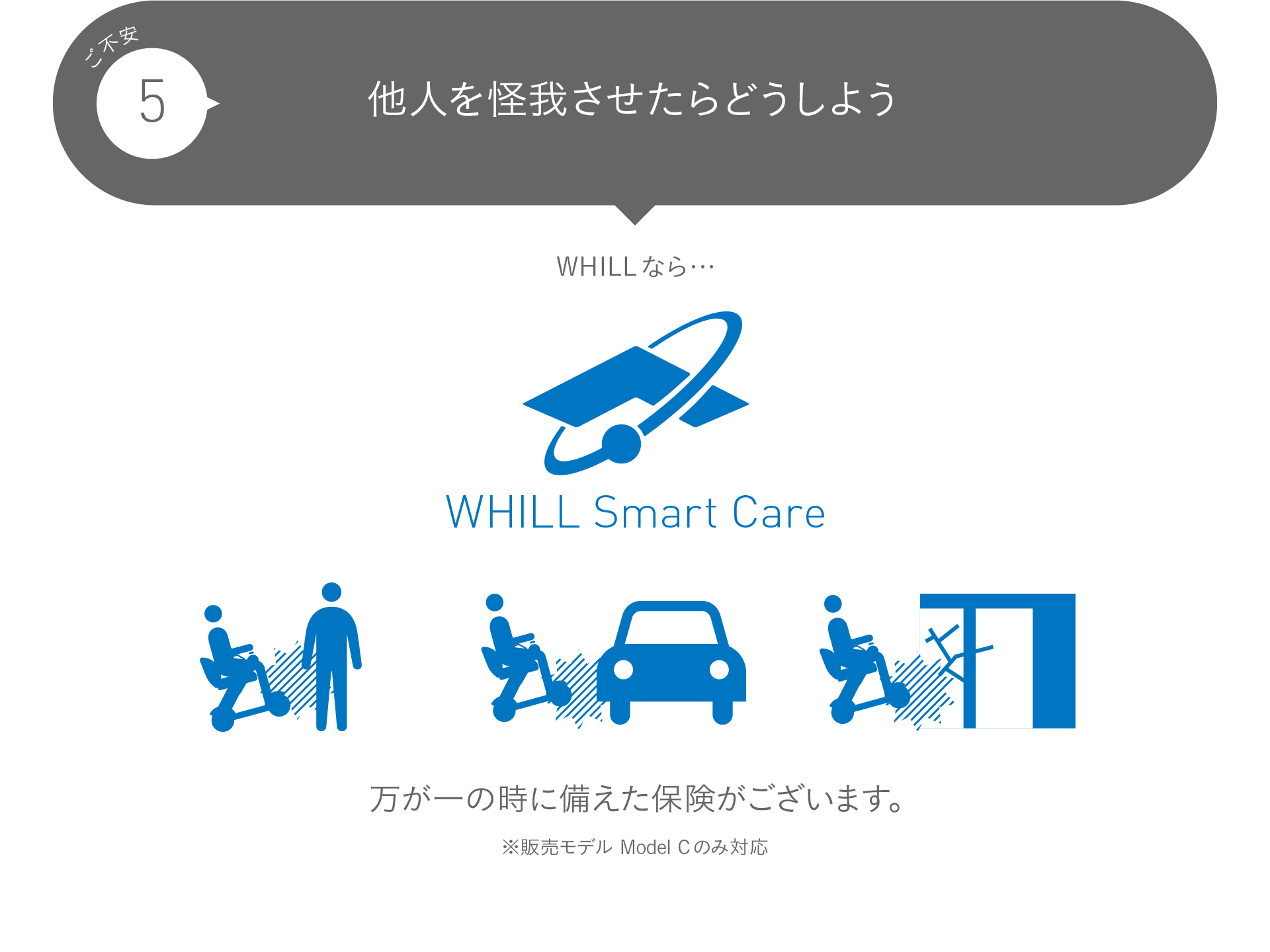 ご不安

5

他人を怪我させたらどうしよう

WHILLなら…

WHILL Smart Care

万が一の時に備えた保険がございます。

※販売モデル Model Cのみ対応